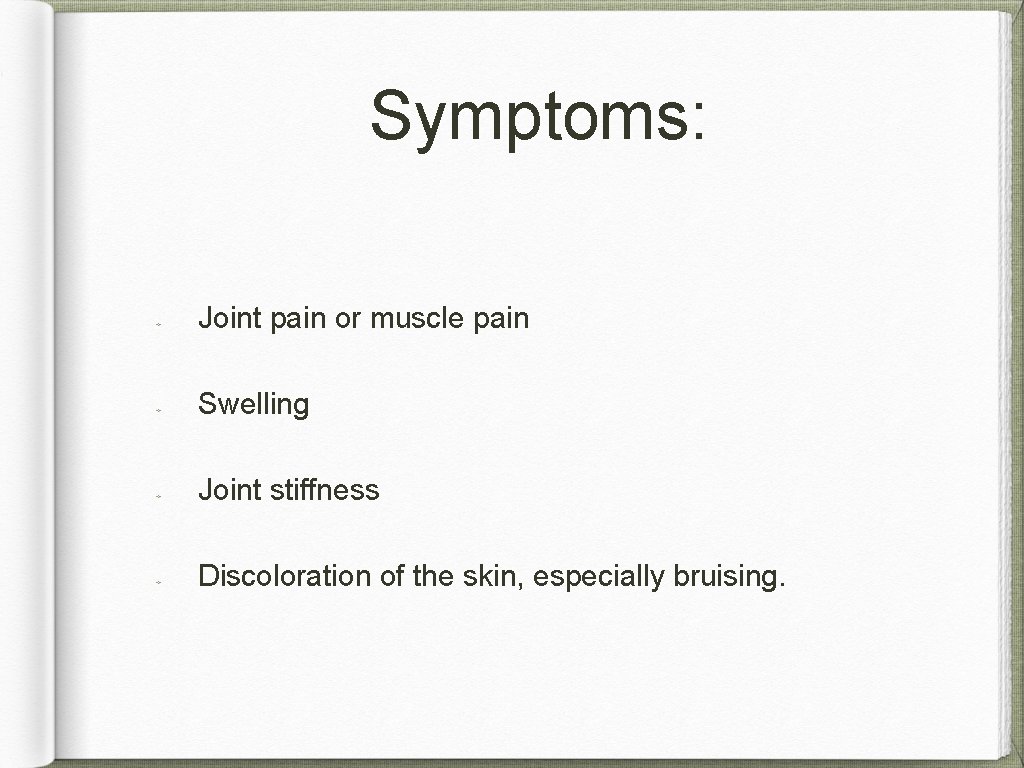 Symptoms:

Joint pain or muscle pain

Swelling

Joint stiffness

Discoloration of the skin, especially bruising.